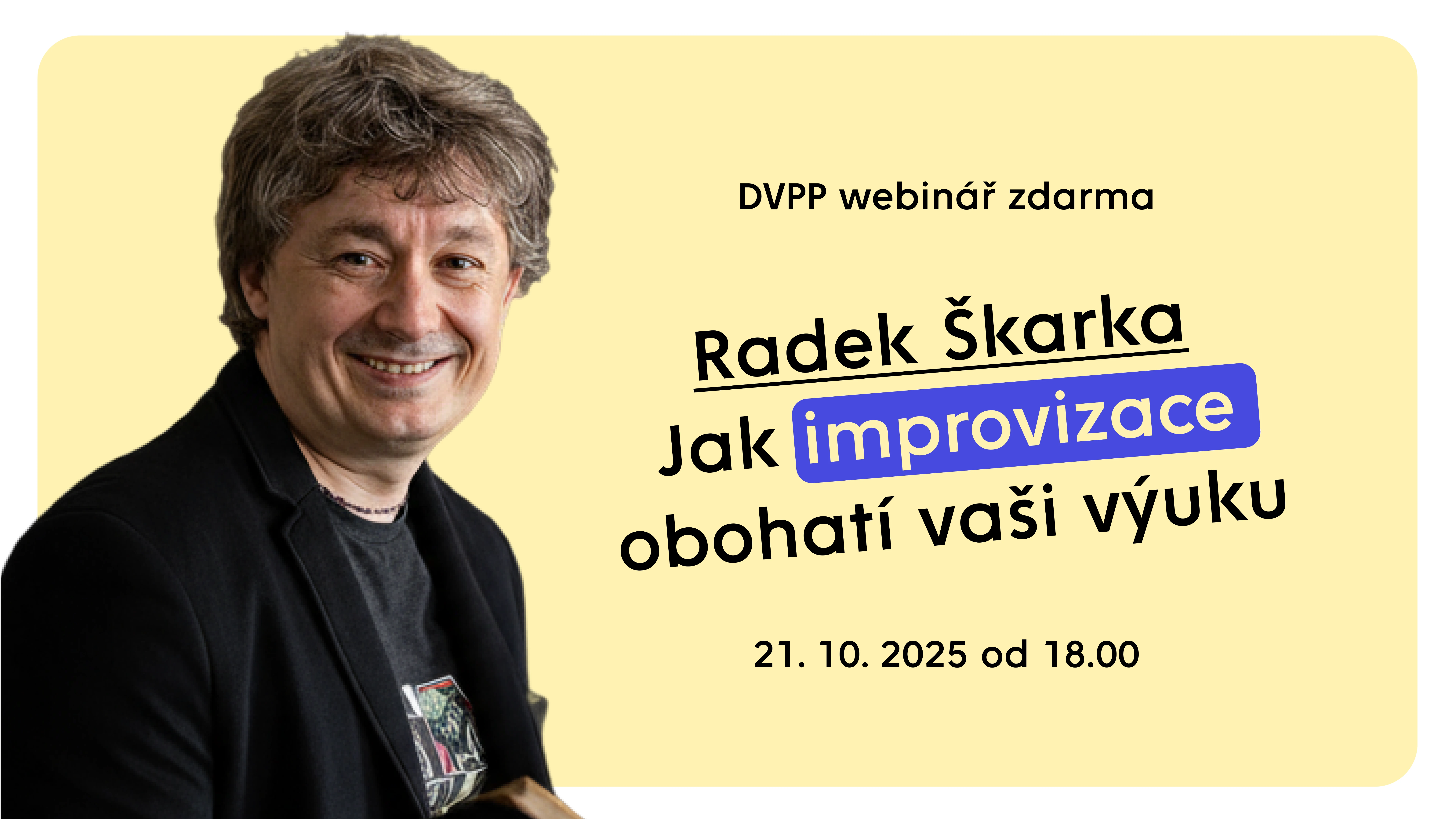 DVPP webinář zdarma

Radek Škarka

Jak improvizace obohatí vaši výuku

21. 10. 2025 od 18.00